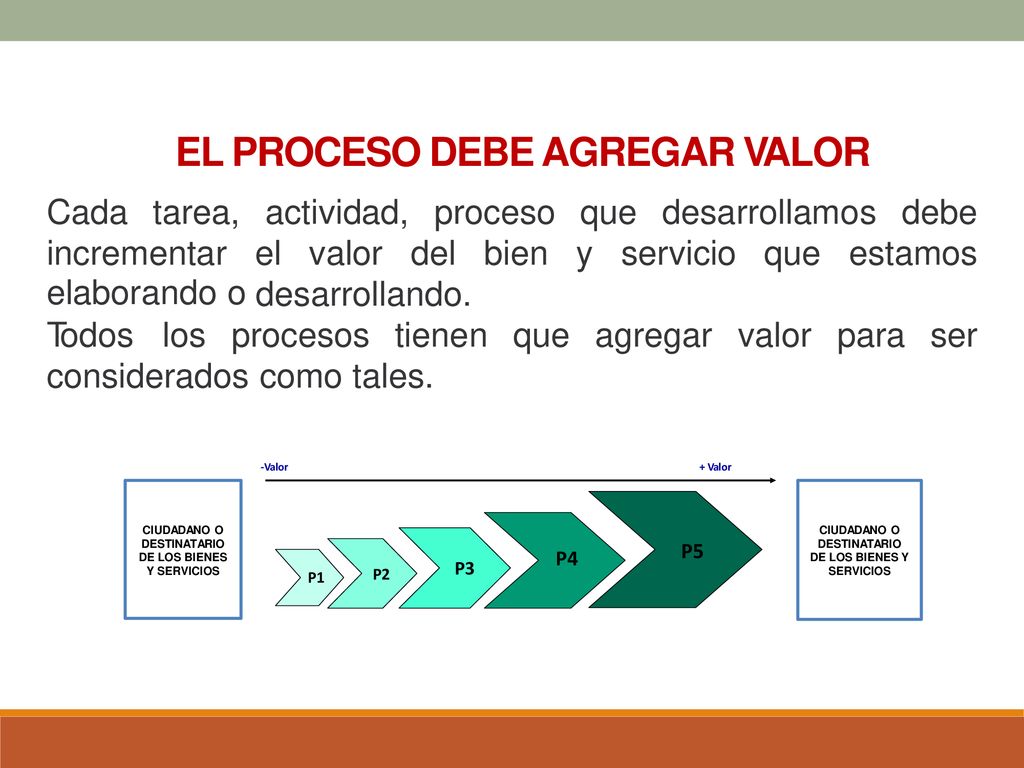 EL PROCESO DEBE AGREGAR VALOR

Cada tarea, actividad, proceso que desarrollamos debe incrementar el valor del bien y servicio que estamos elaborando o desarrollando.
Todos los procesos tienen que agregar valor para ser considerados como tales.

-Valor

+ Valor

CIUDADANO O DESTINATARIO DE LOS BIENES Y SERVICIOS

P1

P2

P3

P4

P5

CIUDADANO O DESTINATARIO DE LOS BIENES Y SERVICIOS